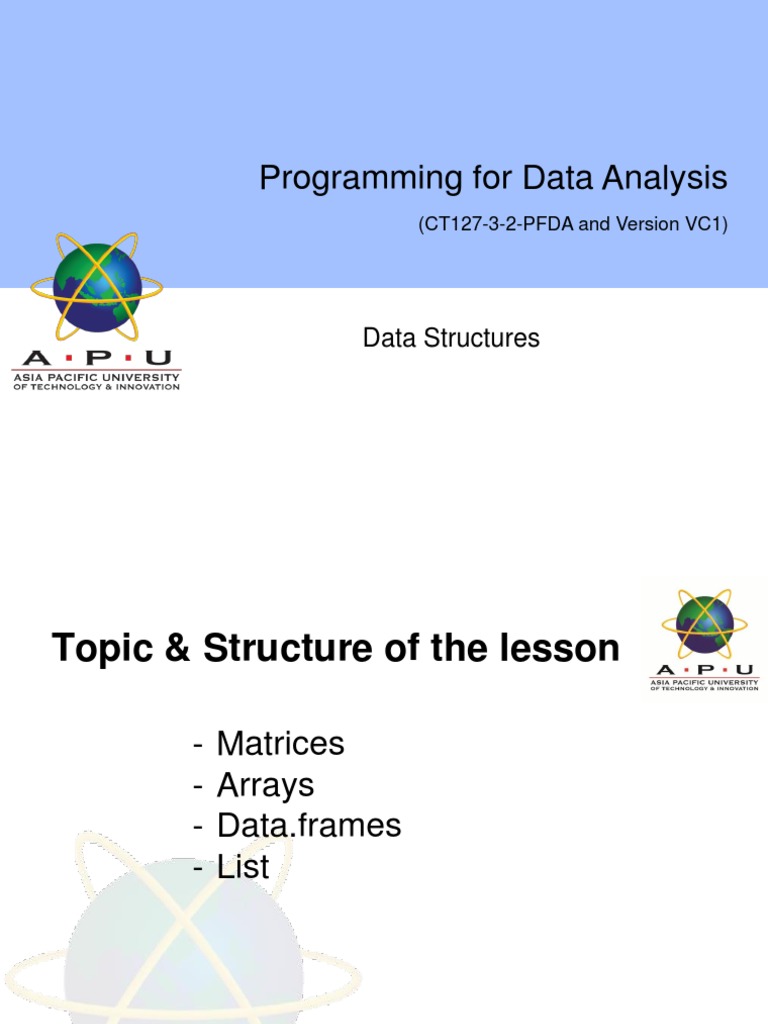 Programming for Data Analysis

(CT127-3-2-PFDA and Version VC1)

A · P · U
ASIA PACIFIC UNIVERSITY
OF TECHNOLOGY & INNOVATION

Data Structures

Topic & Structure of the lesson

A · P · U
ASIA PACIFIC UNIVERSITY
OF TECHNOLOGY & INNOVATION

- Matrices
- Arrays
- Data.frames
- List